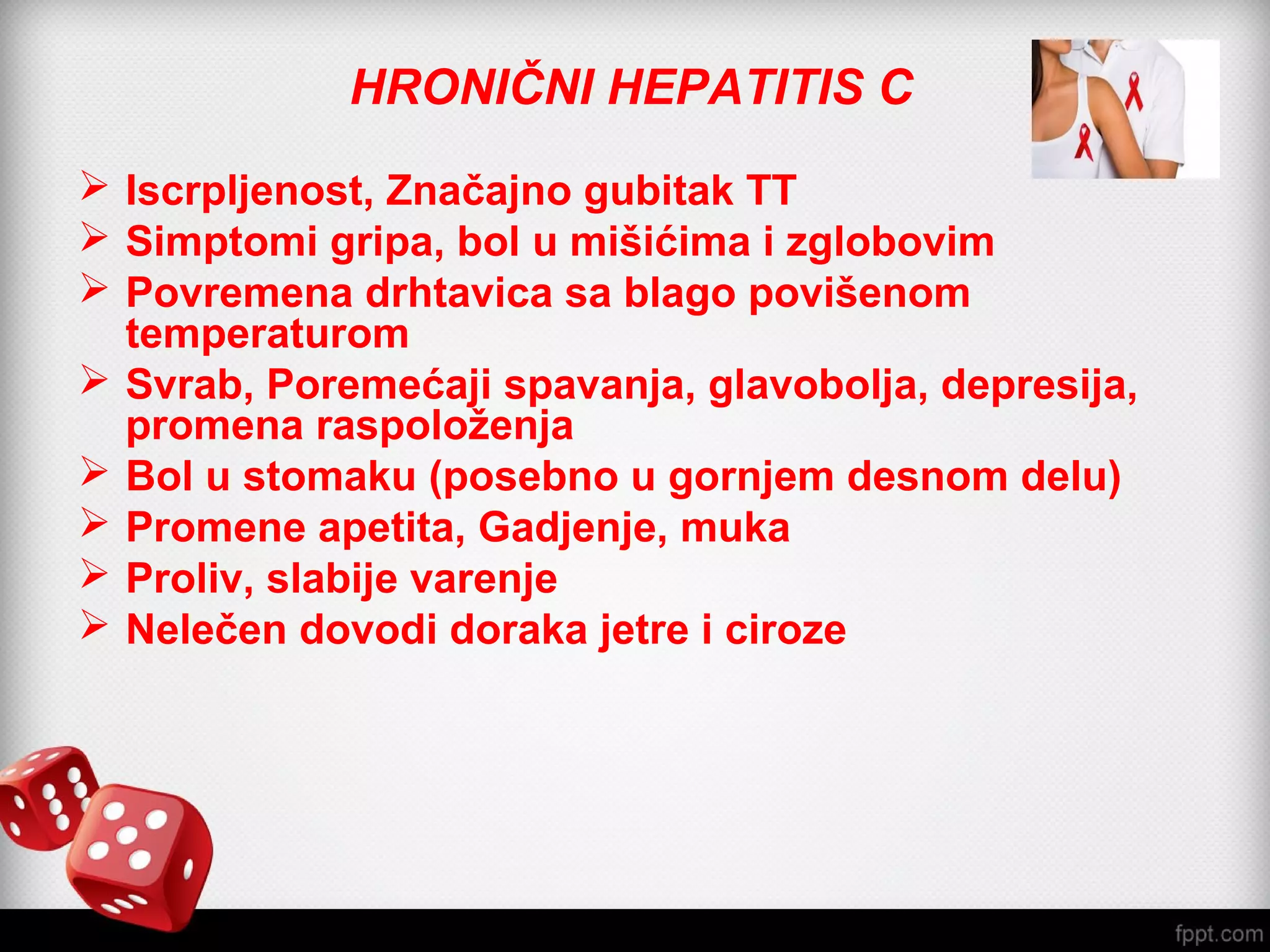 HRONIČNI HEPATITIS C

➢ Iscrpljenost, Značajno gubitak TT
➢ Simptomi gripa, bol u mišićima i zglobovim
➢ Povremena drhtavica sa blago povišenom temperaturom
➢ Svrab, Poremećaji spavanja, glavobolja, depresija, promena raspoloženja
➢ Bol u stomaku (posebno u gornjem desnom delu)
➢ Promene apetita, Gadjenje, muka
➢ Proliv, slabije varenje
➢ Nelečen dovodi doraka jetre i ciroze

fppt.com